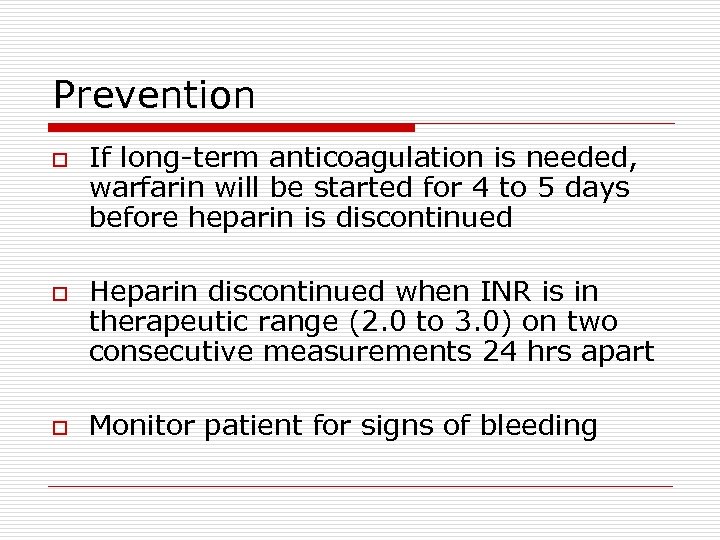 Prevention

If long-term anticoagulation is needed, warfarin will be started for 4 to 5 days before heparin is discontinued

Heparin discontinued when INR is in therapeutic range (2.0 to 3.0) on two consecutive measurements 24 hrs apart

Monitor patient for signs of bleeding